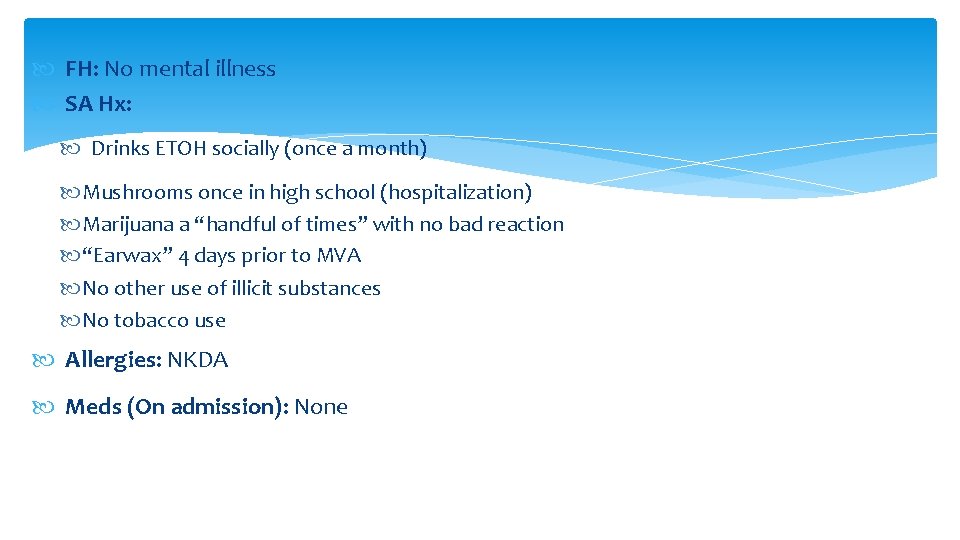 FH: No mental illness

SA Hx:

Drinks ETOH socially (once a month)

Mushrooms once in high school (hospitalization)

Marijuana a “handful of times” with no bad reaction

“Earwax” 4 days prior to MVA

No other use of illicit substances

No tobacco use

Allergies: NKDA

Meds (On admission): None